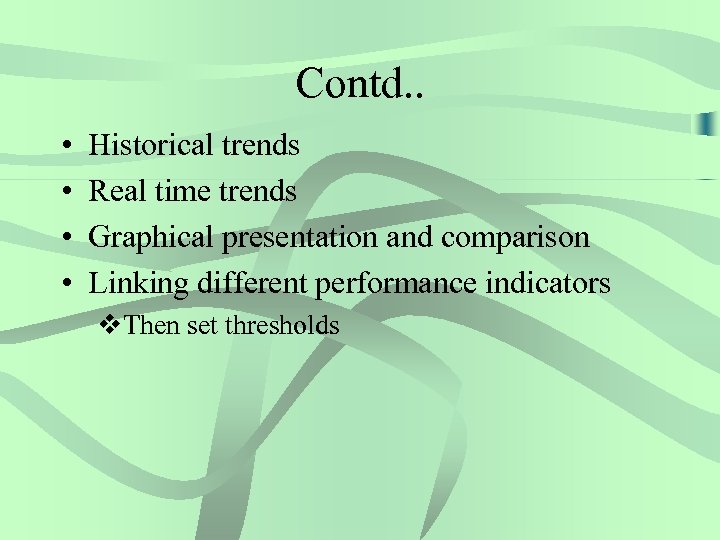 Contd..

• Historical trends
• Real time trends
• Graphical presentation and comparison
• Linking different performance indicators
❖ Then set thresholds